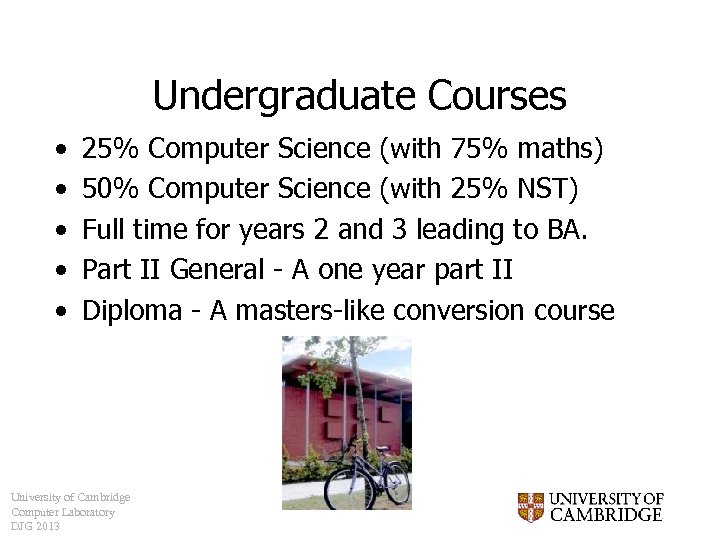 Undergraduate Courses

• 25% Computer Science (with 75% maths)
• 50% Computer Science (with 25% NST)
• Full time for years 2 and 3 leading to BA.
• Part II General - A one year part II
• Diploma - A masters-like conversion course

University of Cambridge
Computer Laboratory
DJG 2013

UNIVERSITY OF CAMBRIDGE